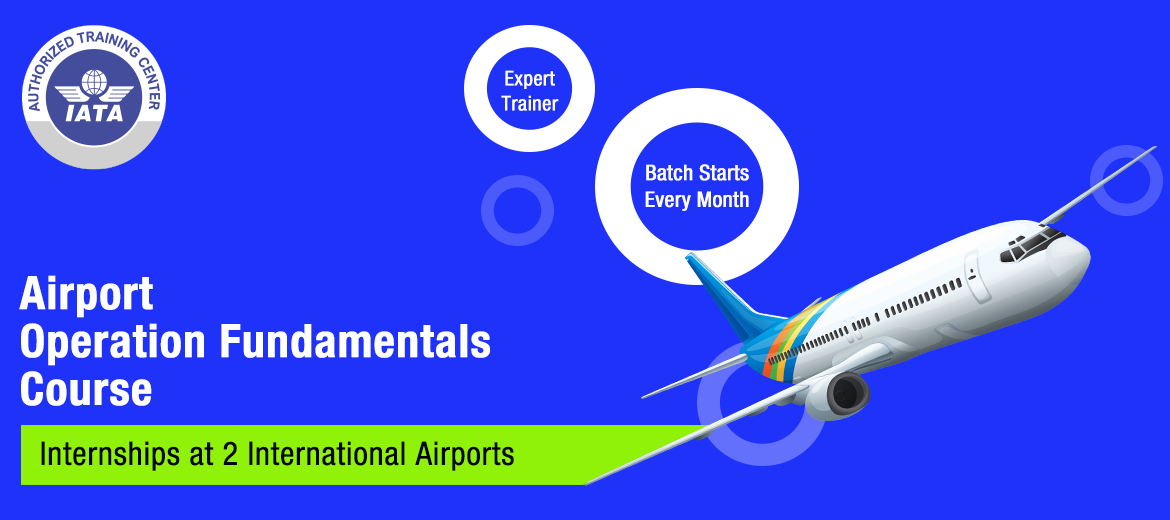 AUTHORIZED TRAINING CENTER
IATA

Expert Trainer

Batch Starts Every Month

Airport Operation Fundamentals Course

Internships at 2 International Airports